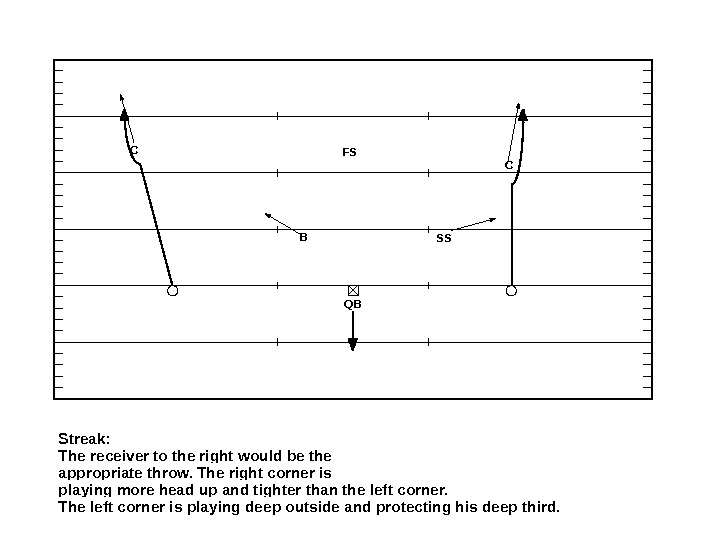 C

FS

C

B

SS

QB

Streak:
The receiver to the right would be the appropriate throw. The right corner is playing more head up and tighter than the left corner.
The left corner is playing deep outside and protecting his deep third.